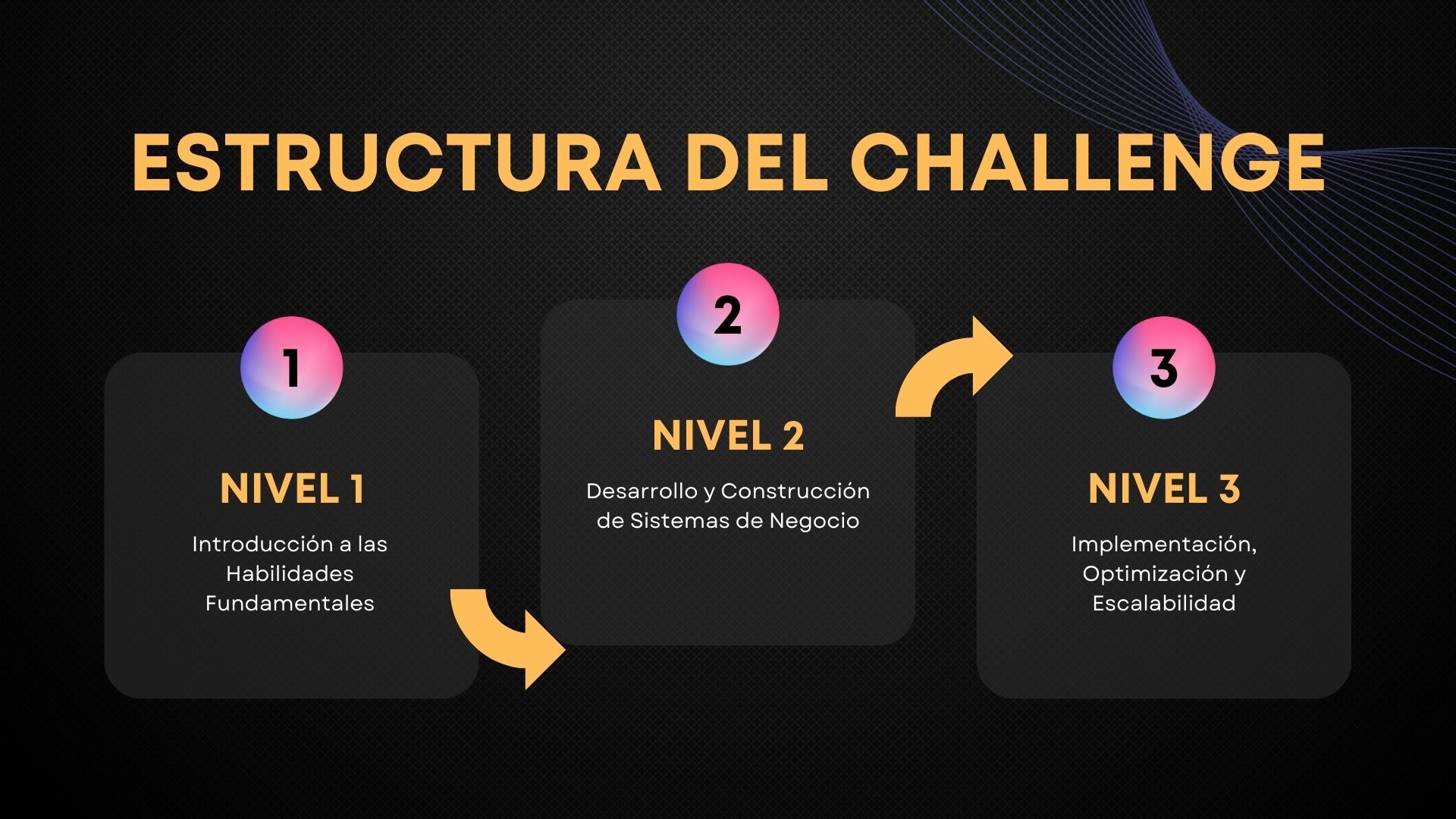 ESTRUCTURA DEL CHALLENGE

1

NIVEL 1

Introducción a las Habilidades Fundamentales

2

NIVEL 2

Desarrollo y Construcción de Sistemas de Negocio

3

NIVEL 3

Implementación, Optimización y Escalabilidad